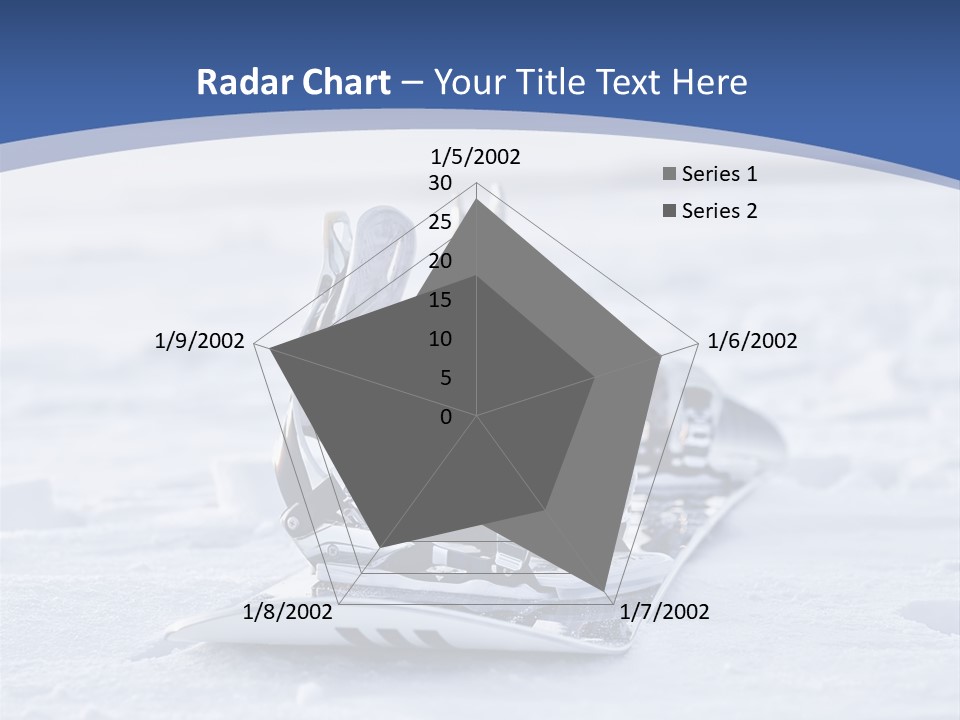 Radar Chart – Your Title Text Here

1/5/2002
30
25
20
15
10
5
0
1/6/2002
1/7/2002
1/8/2002
1/9/2002

Series 1
Series 2